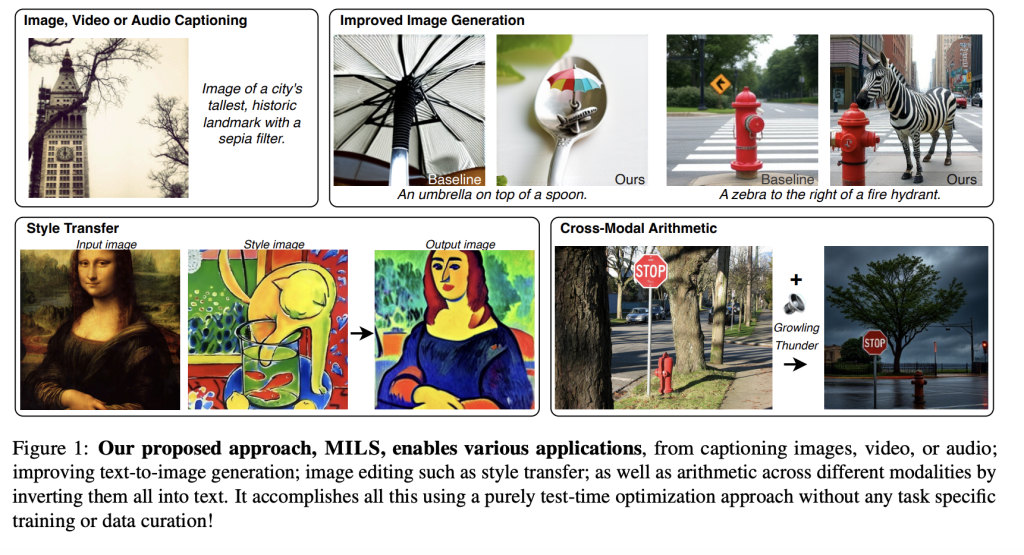 Image, Video or Audio Captioning

Image of a city's tallest, historic landmark with a sepia filter.

Improved Image Generation

Baseline

Ours

An umbrella on top of a spoon.

Baseline

Ours

A zebra to the right of a fire hydrant.

Style Transfer

Input image

Style image

Output image

Cross-Modal Arithmetic

STOP

+

Growling Thunder

STOP

Figure 1: **Our proposed approach, MILS, enables various applications**, from captioning images, video, or audio; improving text-to-image generation; image editing such as style transfer; as well as arithmetic across different modalities by inverting them all into text. It accomplishes all this using a purely test-time optimization approach without any task specific training or data curation!